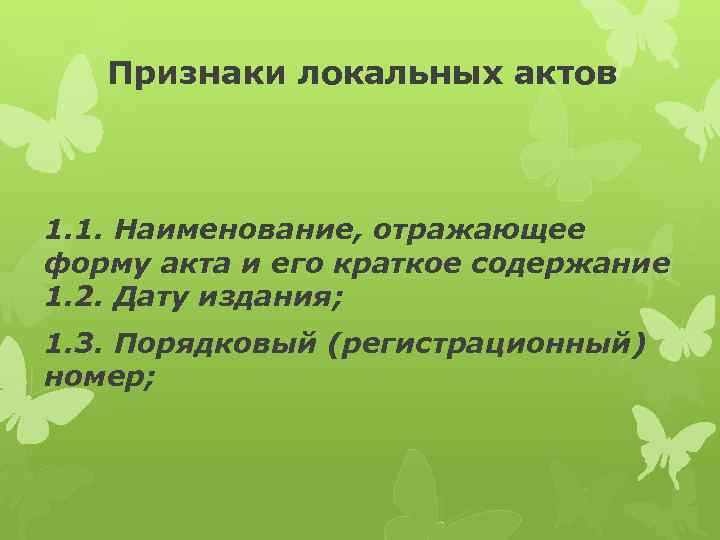 Признаки локальных актов

1.1. Наименование, отражающее форму акта и его краткое содержание
1.2. Дату издания;

1.3. Порядковый (регистрационный) номер;